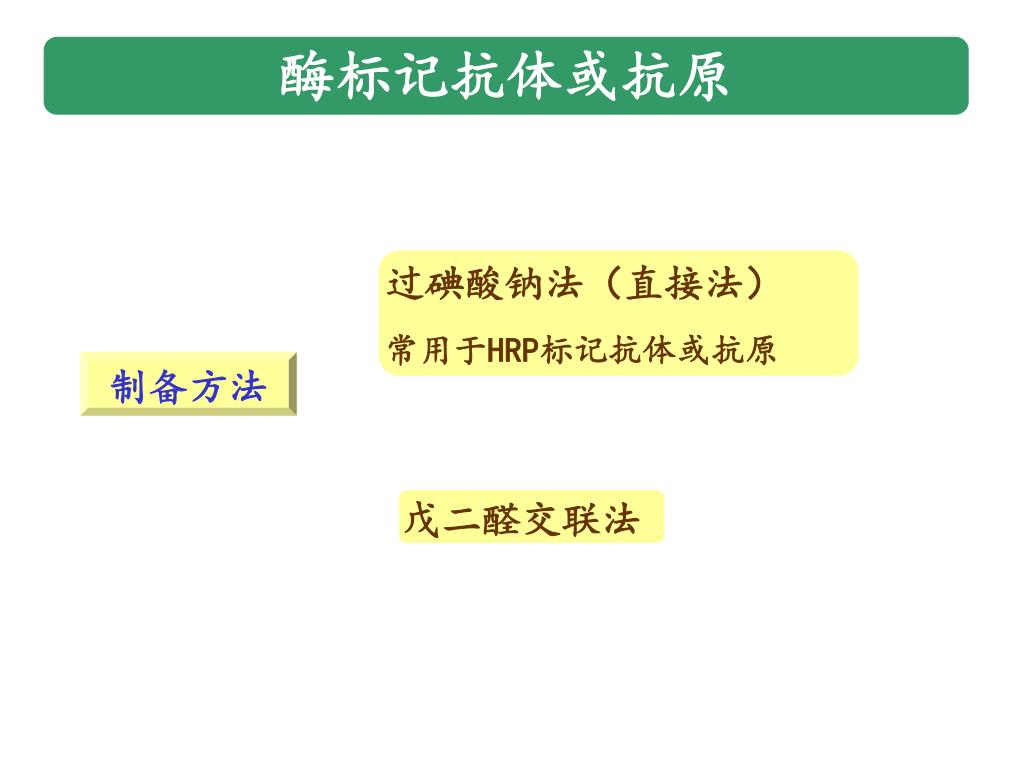 酶标记抗体或抗原

制备方法

过碘酸钠法（直接法）
常用于HRP标记抗体或抗原

戊二醛交联法